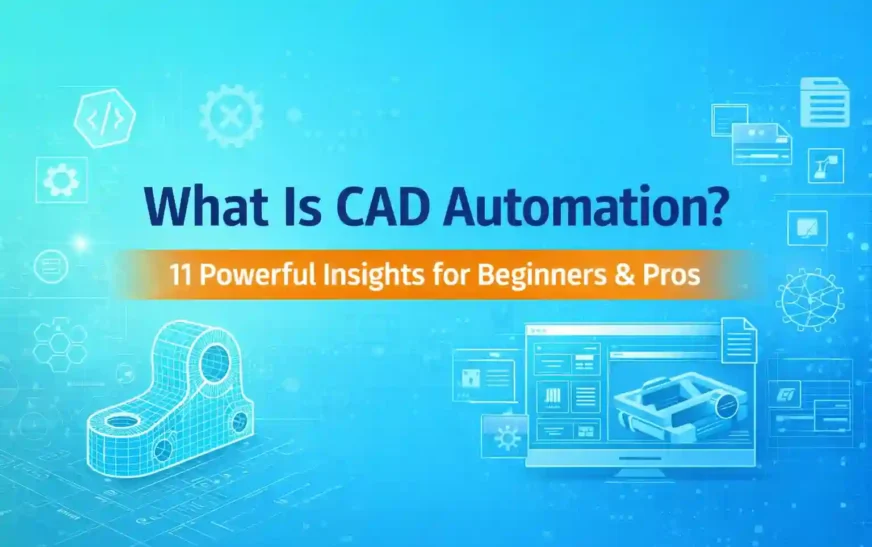 What Is CAD Automation?

11 Powerful Insights for Beginners & Pros